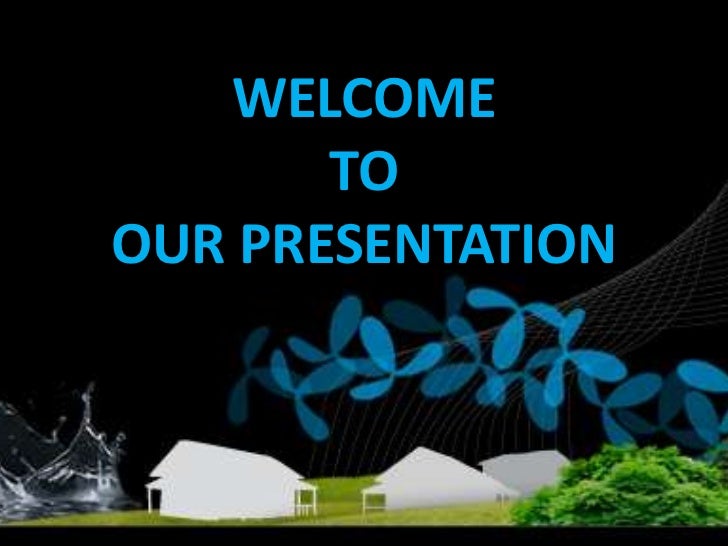 WELCOME
TO
OUR PRESENTATION